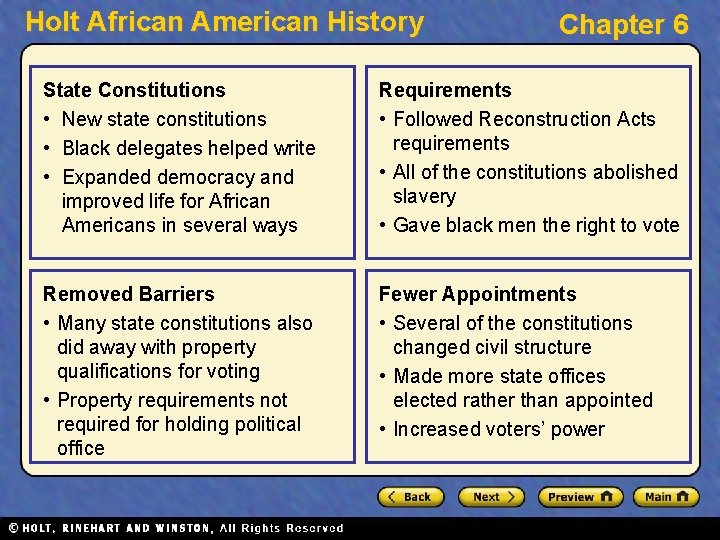 Holt African American History

Chapter 6

State Constitutions
• New state constitutions
• Black delegates helped write
• Expanded democracy and improved life for African Americans in several ways

Requirements
• Followed Reconstruction Acts requirements
• All of the constitutions abolished slavery
• Gave black men the right to vote

Removed Barriers
• Many state constitutions also did away with property qualifications for voting
• Property requirements not required for holding political office

Fewer Appointments
• Several of the constitutions changed civil structure
• Made more state offices elected rather than appointed
• Increased voters' power

Back
Next
Preview
Main

© HOLT, RINEHART AND WINSTON, All Rights Reserved